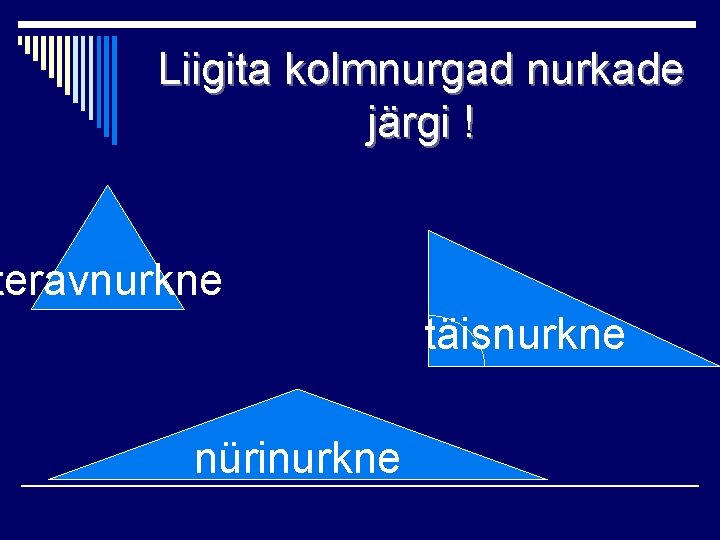 Liigita kolmnurgad nurkade järgi !

teravnurkne

täisnurkne

nürinurkne